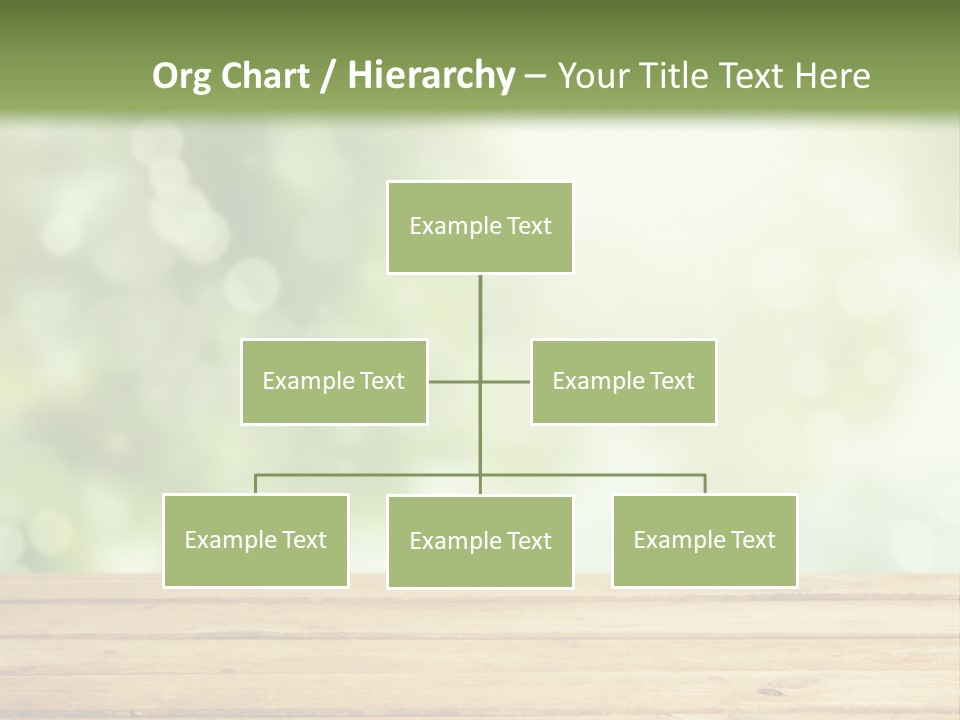 Org Chart / Hierarchy – Your Title Text Here

Example Text

Example Text

Example Text

Example Text

Example Text

Example Text